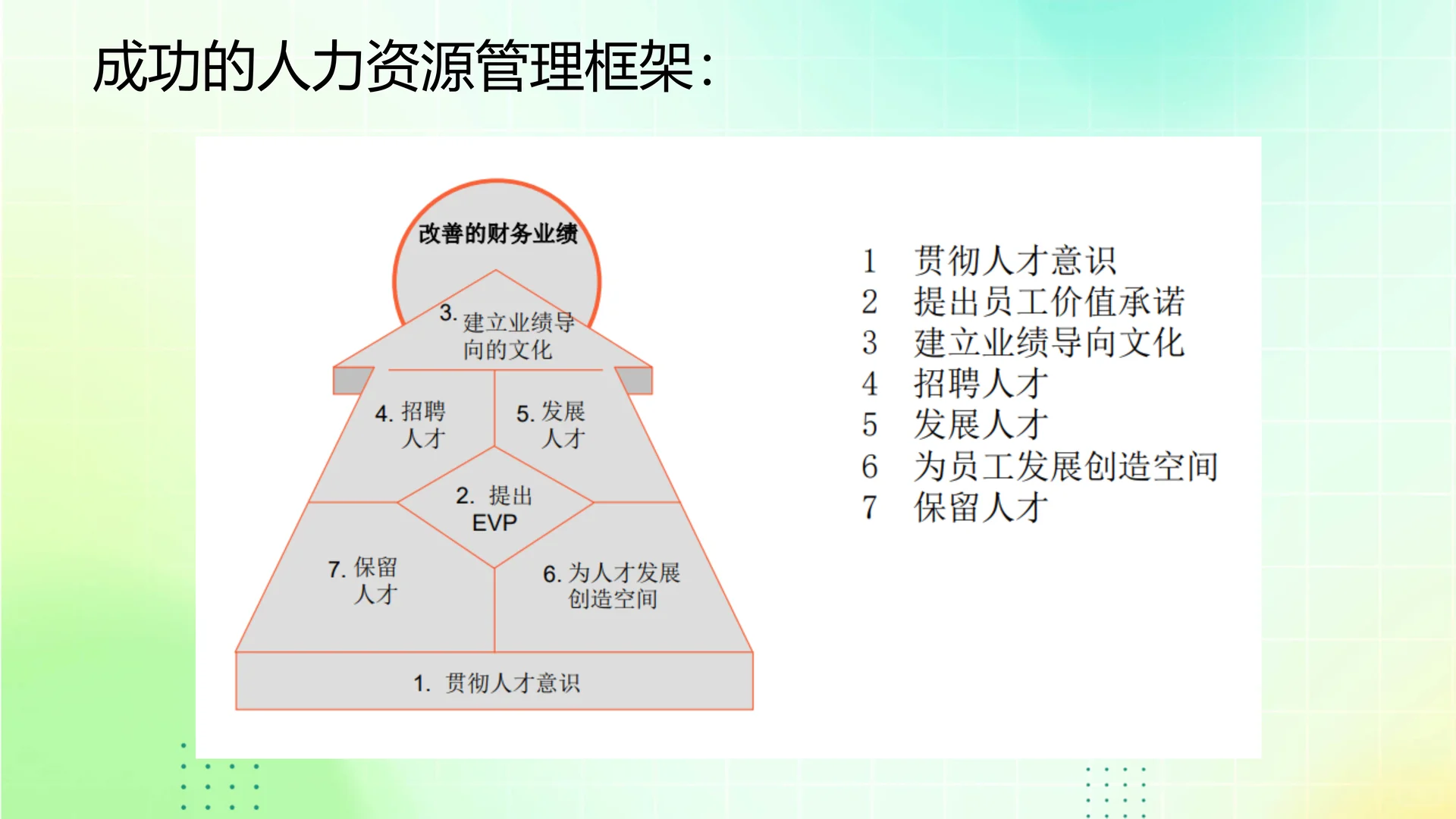 成功的人力资源管理框架：

改善的财务业绩

3. 建立业绩导向的文化

4. 招聘人才

5. 发展人才

2. 提出 EVP

7. 保留人才

6. 为人才发展创造空间

1. 贯彻人才意识

1 贯彻人才意识
2 提出员工价值承诺
3 建立业绩导向文化
4 招聘人才
5 发展人才
6 为员工发展创造空间
7 保留人才